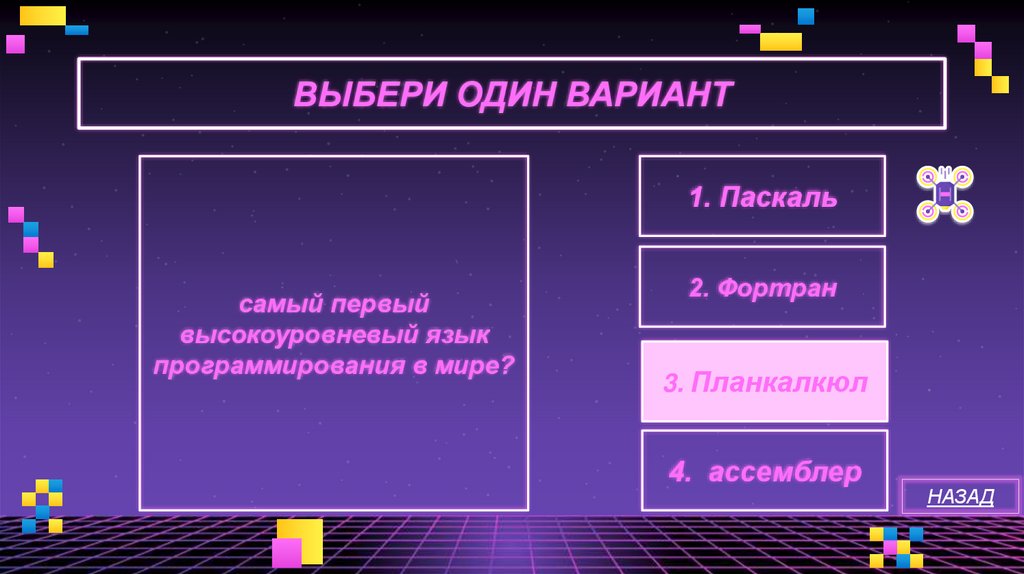 ВЫБЕРИ ОДИН ВАРИАНТ

самый первый высокоуровневый язык программирования в мире?

1. Паскаль

2. Фортран

3. Планкалкюл

4. ассемблер

НАЗАД